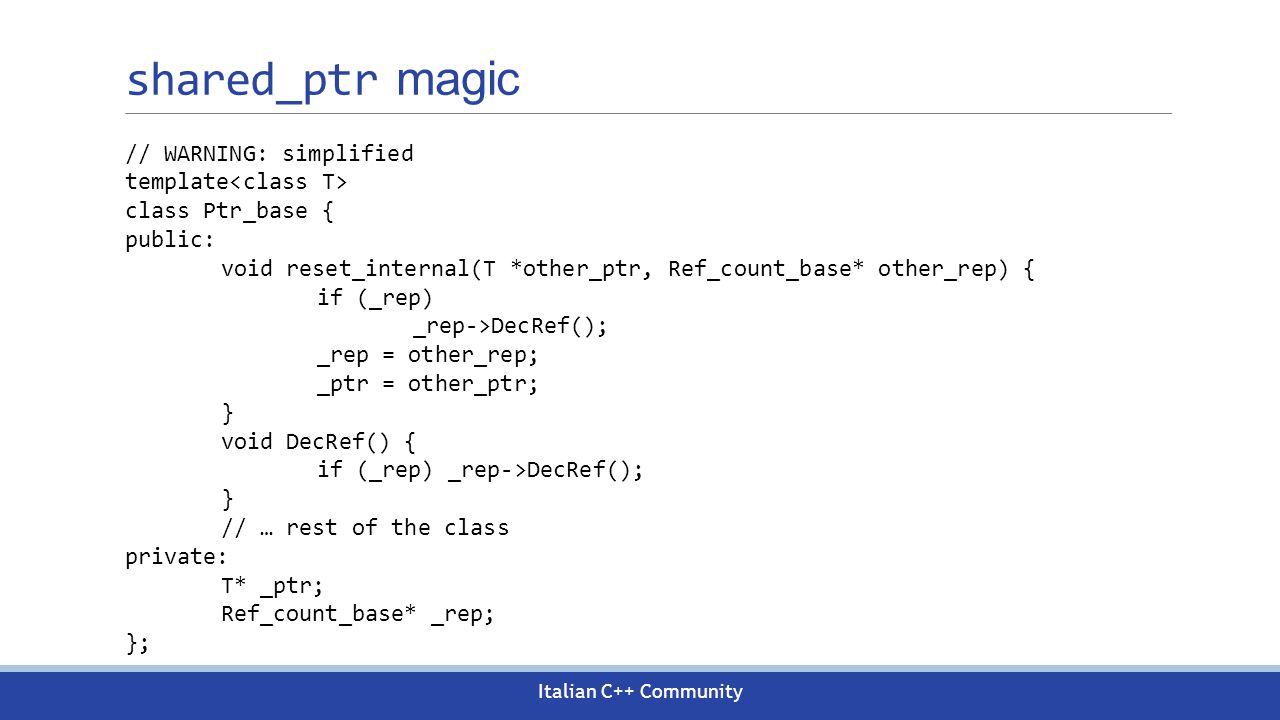 shared_ptr magic

// WARNING: simplified
template<class T>
class Ptr_base {
public:
	void reset_internal(T *other_ptr, Ref_count_base* other_rep) {
		if (_rep)
			_rep->DecRef();
		_rep = other_rep;
		_ptr = other_ptr;
	}
	void DecRef() {
		if (_rep) _rep->DecRef();
	}
	// … rest of the class
private:
	T* _ptr;
	Ref_count_base* _rep;
};

Italian C++ Community